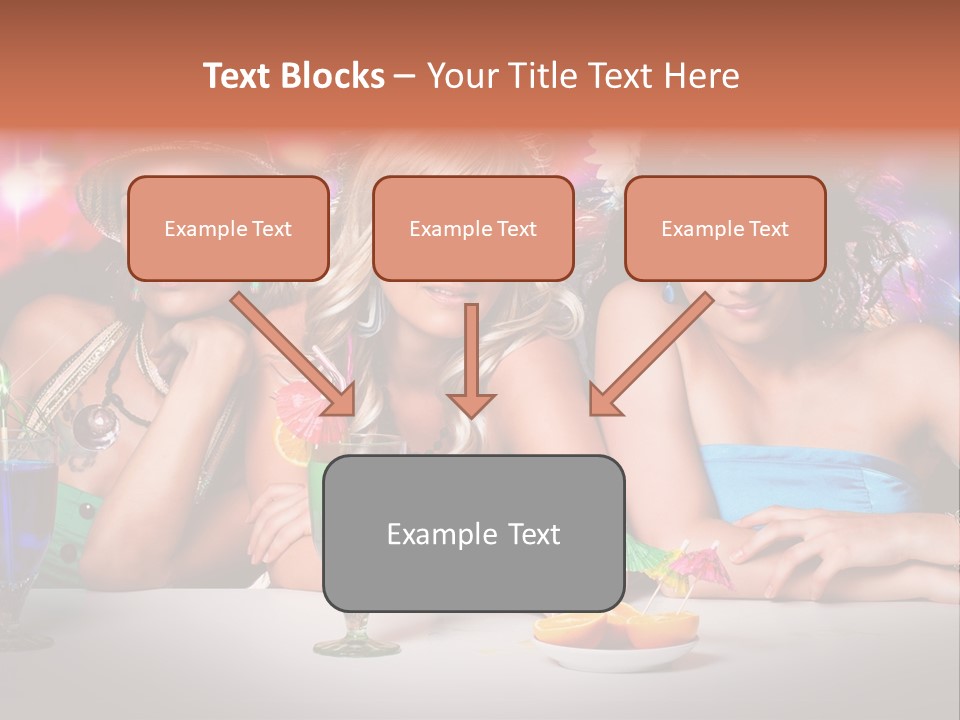 Text Blocks – Your Title Text Here

Example Text

Example Text

Example Text

Example Text